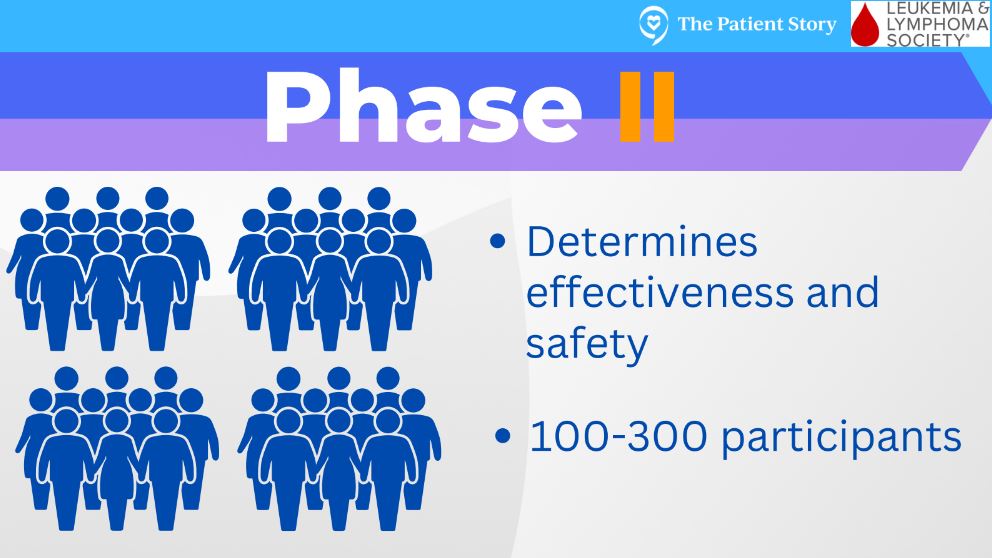 The Patient Story

LEUKEMIA & LYMPHOMA SOCIETY®

Phase II

• Determines effectiveness and safety

• 100-300 participants